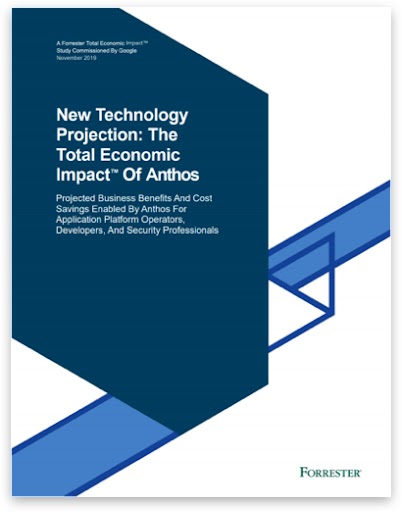 A Forrester Total Economic Impact™
Study Commissioned By Google
November 2019

New Technology Projection: The Total Economic Impact™ Of Anthos

Projected Business Benefits And Cost Savings Enabled By Anthos For Application Platform Operators, Developers, And Security Professionals

FORRESTER®